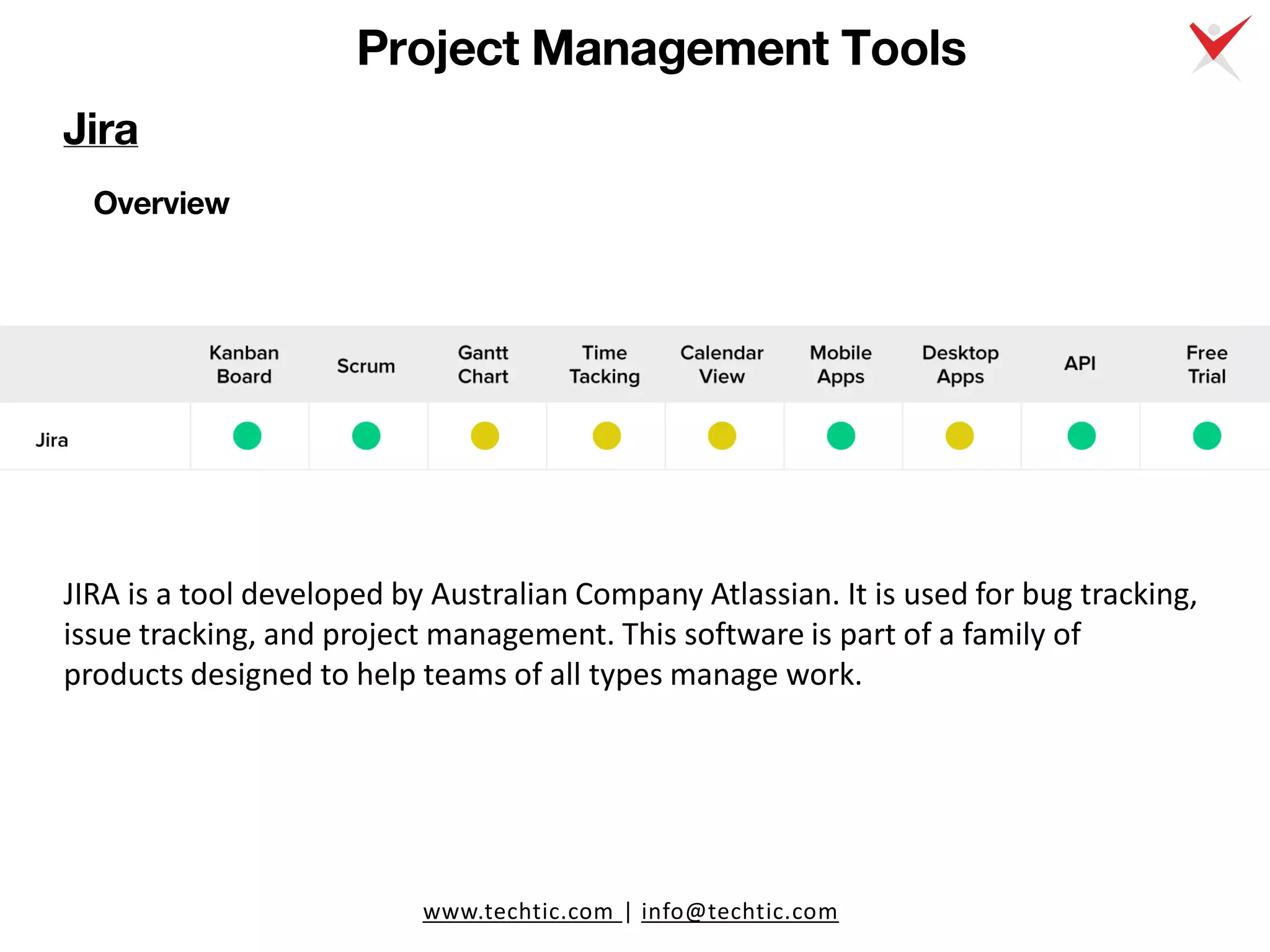 Project Management Tools

Jira

Overview

| | Kanban Board | Scrum | Gantt Chart | Time Tacking | Calendar View | Mobile Apps | Desktop Apps | API | Free Trial |
|---|---|---|---|---|---|---|---|---|---|
| Jira | | | | | | | | | |

JIRA is a tool developed by Australian Company Atlassian. It is used for bug tracking, issue tracking, and project management. This software is part of a family of products designed to help teams of all types manage work.

www.techtic.com | info@techtic.com